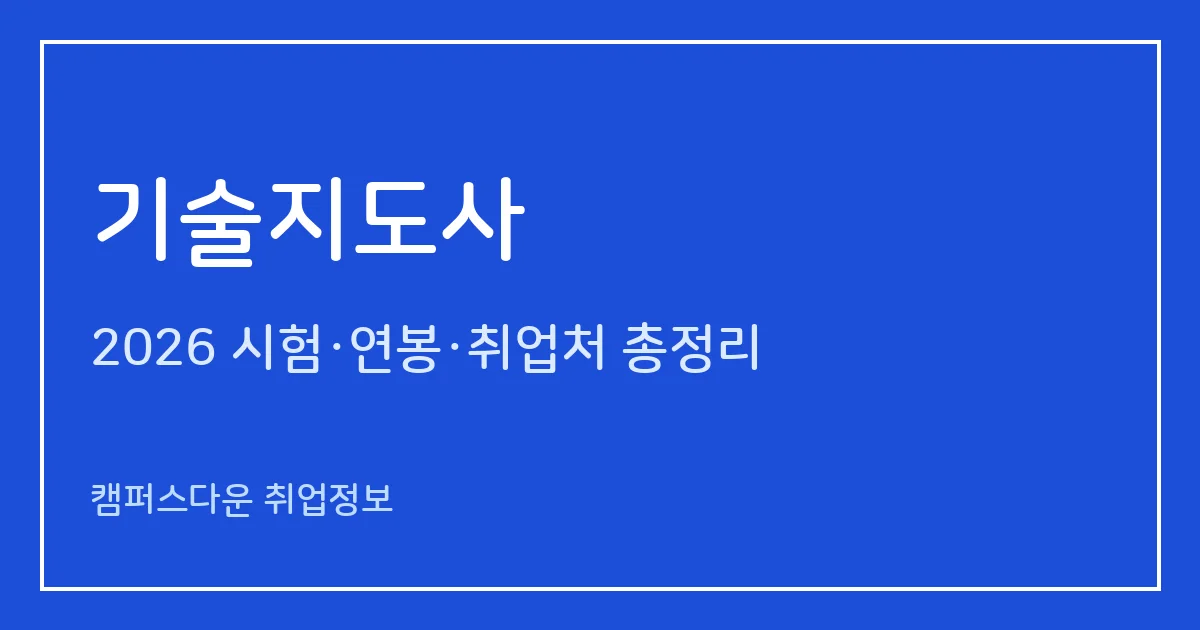 기술지도사

2026 시험·연봉·취업처 총정리

캠퍼스다운 취업정보